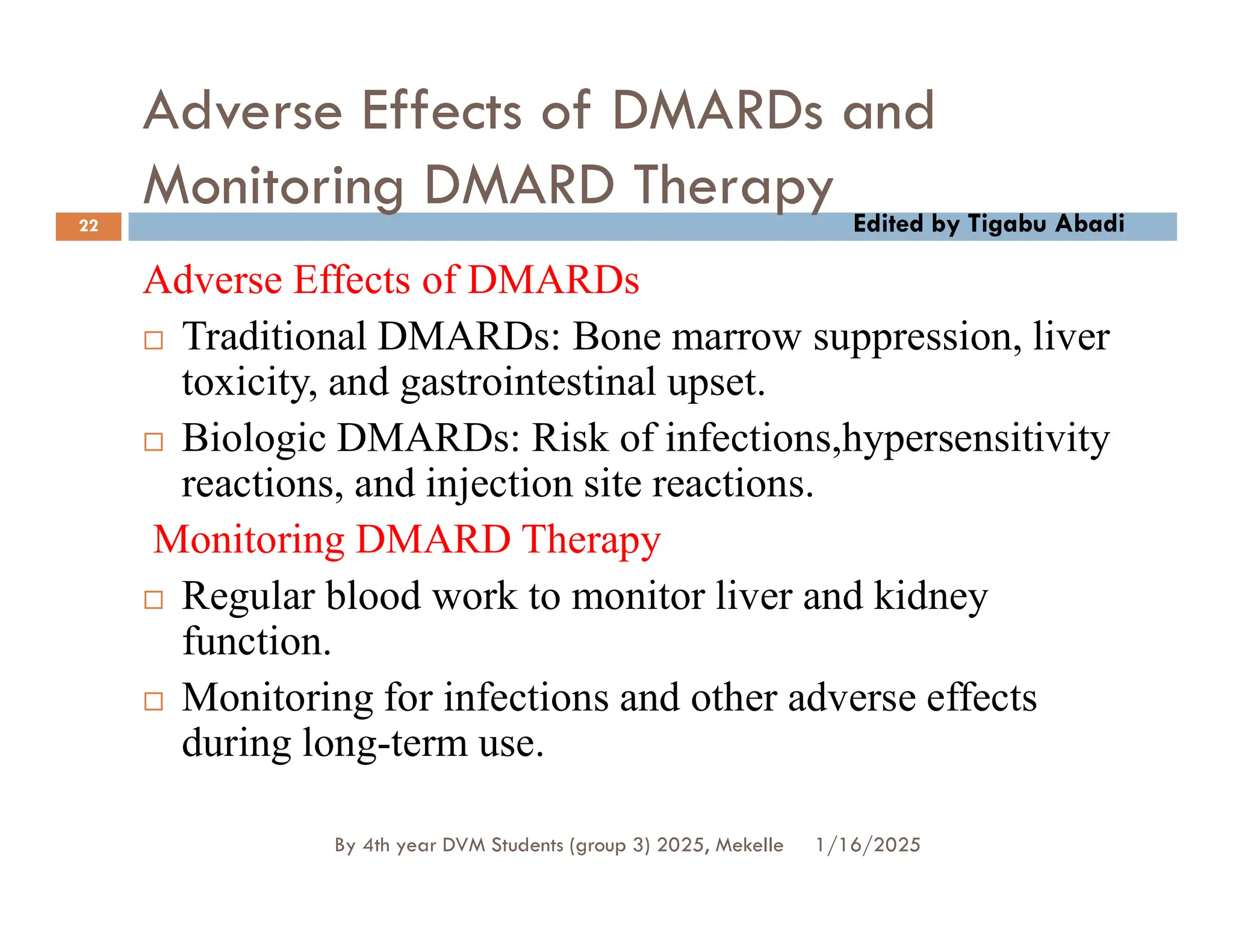 Adverse Effects of DMARDs and Monitoring DMARD Therapy

22

Edited by Tigabu Abadi

Adverse Effects of DMARDs

□ Traditional DMARDs: Bone marrow suppression, liver toxicity, and gastrointestinal upset.

□ Biologic DMARDs: Risk of infections,hypersensitivity reactions, and injection site reactions.

Monitoring DMARD Therapy

□ Regular blood work to monitor liver and kidney function.

□ Monitoring for infections and other adverse effects during long-term use.

By 4th year DVM Students (group 3) 2025, Mekelle 1/16/2025